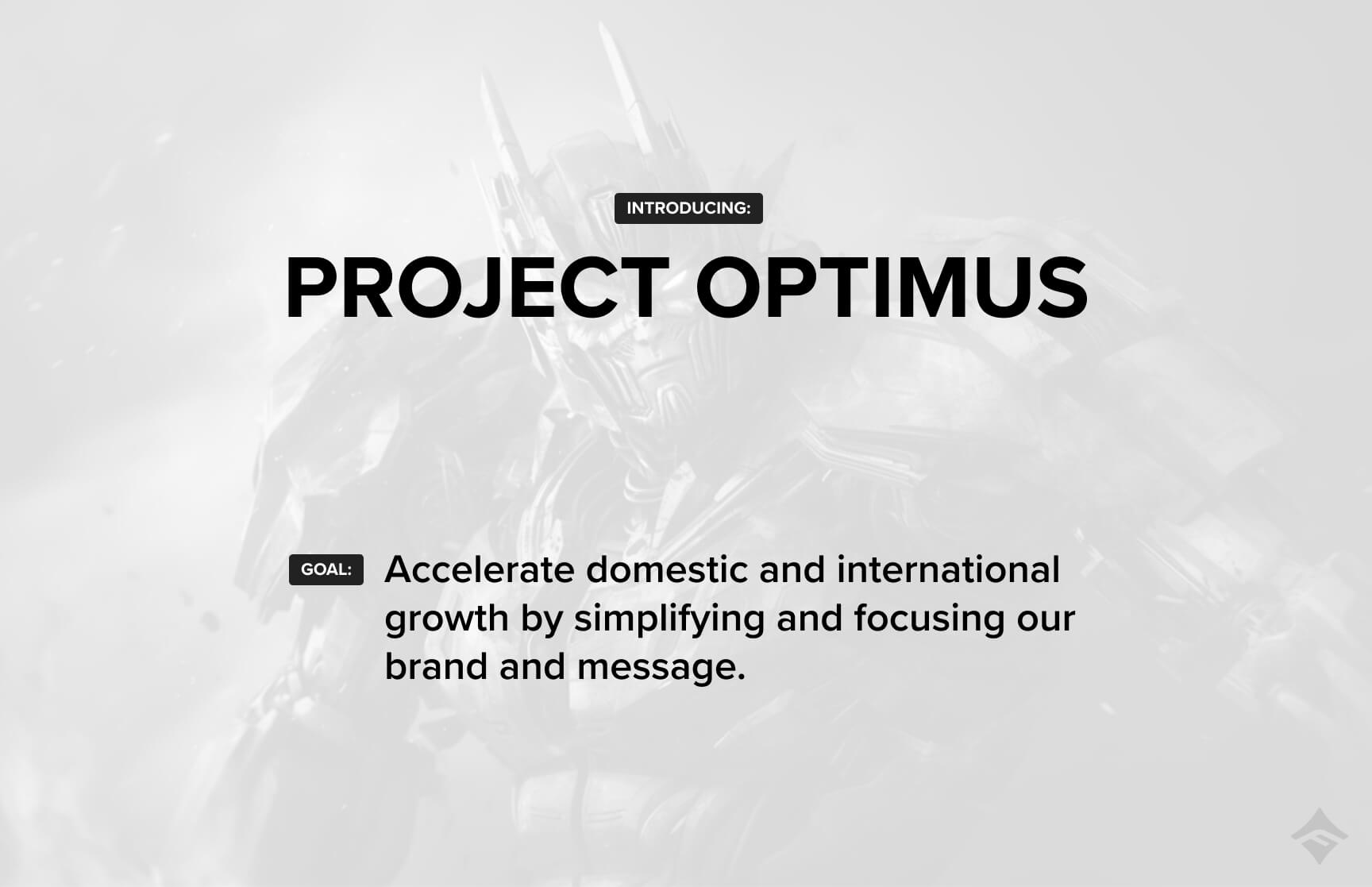 INTRODUCING:

PROJECT OPTIMUS

GOAL: Accelerate domestic and international growth by simplifying and focusing our brand and message.